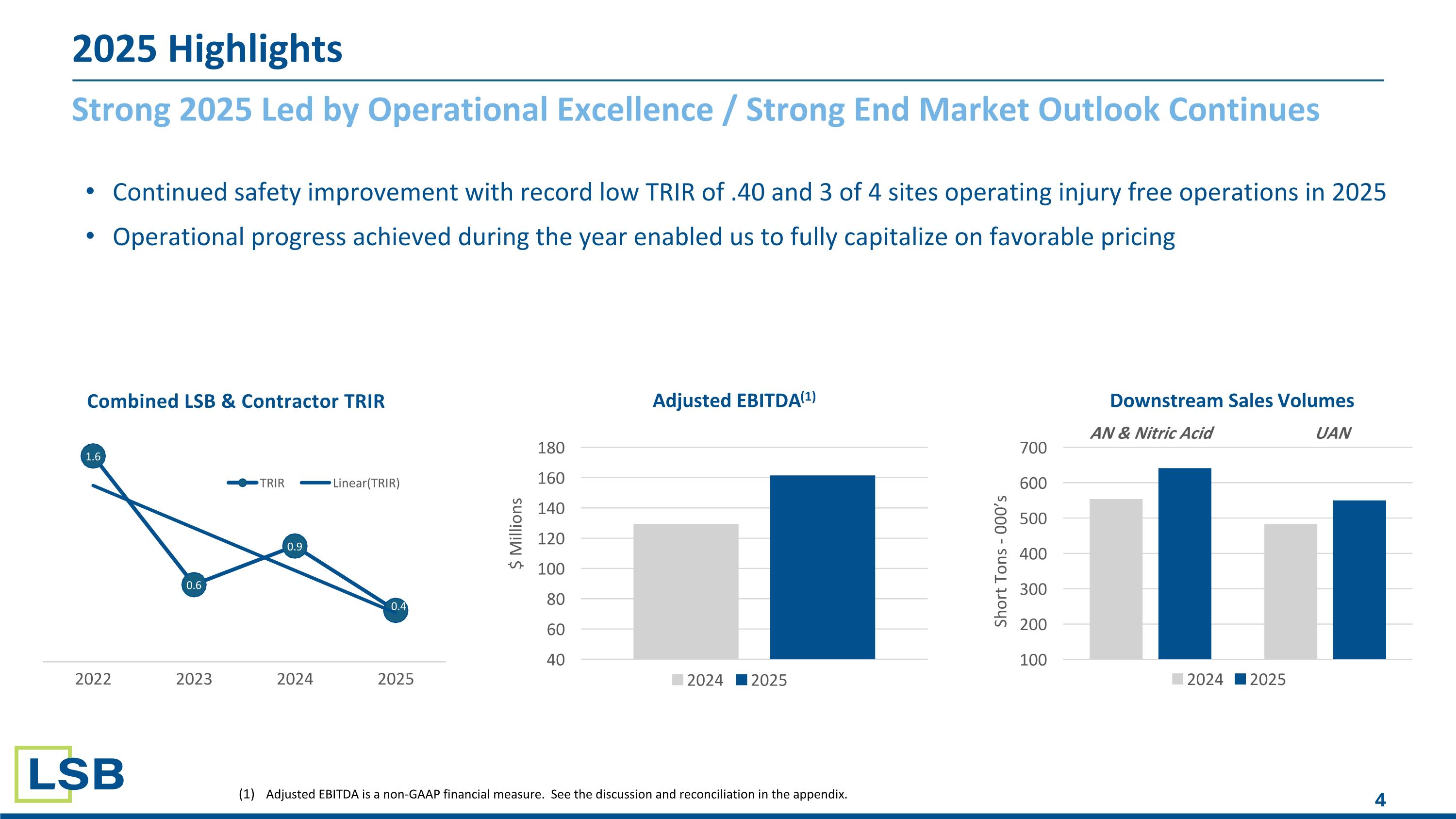 2025 Highlights

Strong 2025 Led by Operational Excellence / Strong End Market Outlook Continues

• Continued safety improvement with record low TRIR of .40 and 3 of 4 sites operating injury free operations in 2025

• Operational progress achieved during the year enabled us to fully capitalize on favorable pricing

Combined LSB & Contractor TRIR

TRIR Linear(TRIR)

1.6
0.6
0.9
0.4

2022 2023 2024 2025

Adjusted EBITDA$^{(1)}$

$ Millions

180
160
140
120
100
80
60
40

2024 2025

Downstream Sales Volumes

AN & Nitric Acid UAN

Short Tons - 000's

700
600
500
400
300
200
100

2024 2025

LSB

(1) Adjusted EBITDA is a non-GAAP financial measure. See the discussion and reconciliation in the appendix.

4